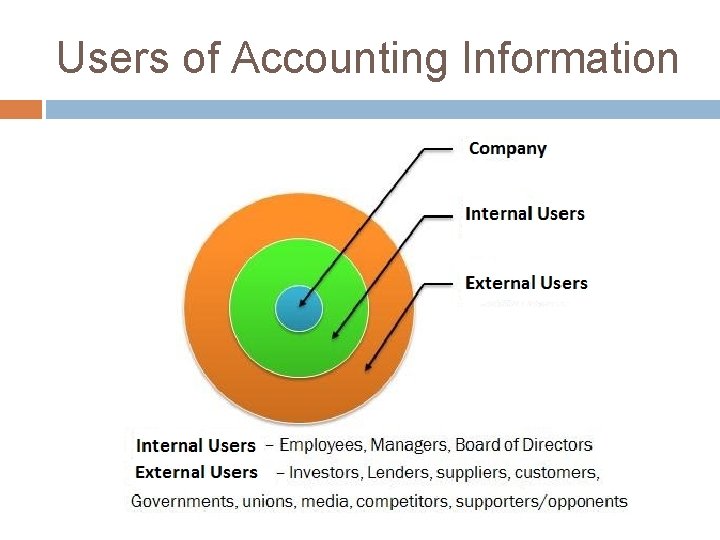 Users of Accounting Information

Company

Internal Users

External Users

Internal Users – Employees, Managers, Board of Directors

External Users – Investors, Lenders, suppliers, customers, Governments, unions, media, competitors, supporters/opponents